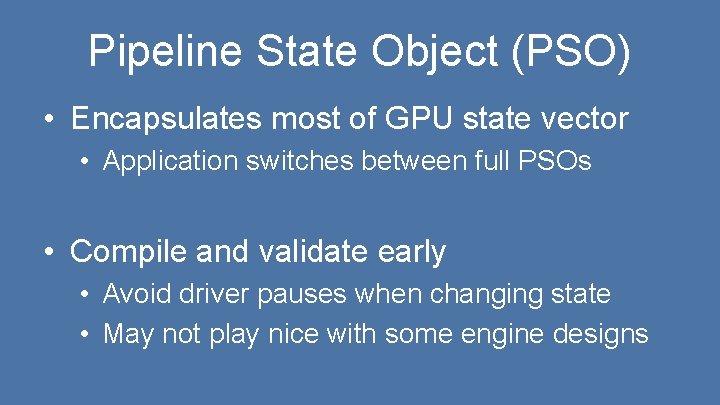 Pipeline State Object (PSO)

• Encapsulates most of GPU state vector
  • Application switches between full PSOs

• Compile and validate early
  • Avoid driver pauses when changing state
  • May not play nice with some engine designs